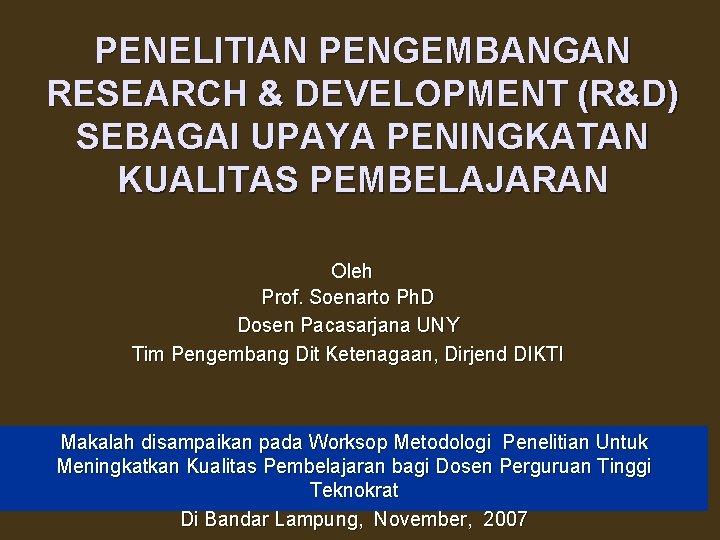 PENELITIAN PENGEMBANGAN RESEARCH & DEVELOPMENT (R&D) SEBAGAI UPAYA PENINGKATAN KUALITAS PEMBELAJARAN

Oleh
Prof. Soenarto PhD
Dosen Pacasarjana UNY
Tim Pengembang Dit Ketenagaan, Dirjend DIKTI

Makalah disampaikan pada Worksop Metodologi Penelitian Untuk Meningkatkan Kualitas Pembelajaran bagi Dosen Perguruan Tinggi Teknokrat

Di Bandar Lampung, November, 2007